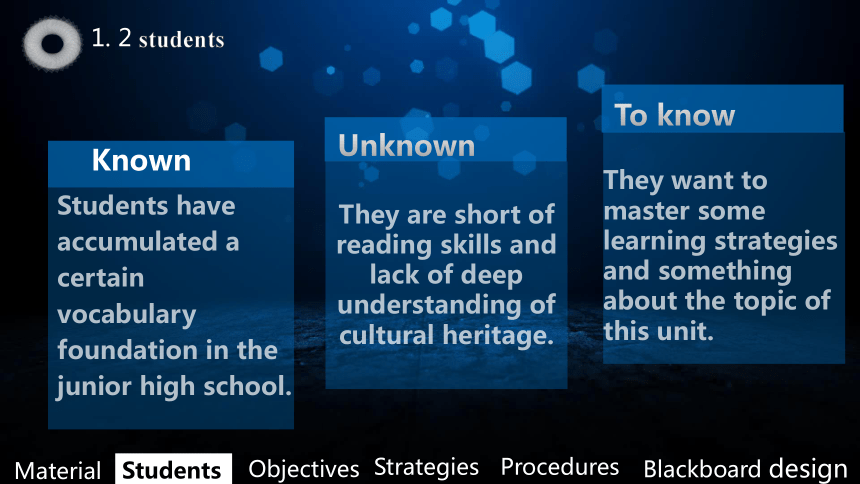 1. 2 students

Known

Students have accumulated a certain vocabulary foundation in the junior high school.

Unknown

They are short of reading skills and lack of deep understanding of cultural heritage.

To know

They want to master some learning strategies and something about the topic of this unit.

Material Students Objectives Strategies Procedures Blackboard design